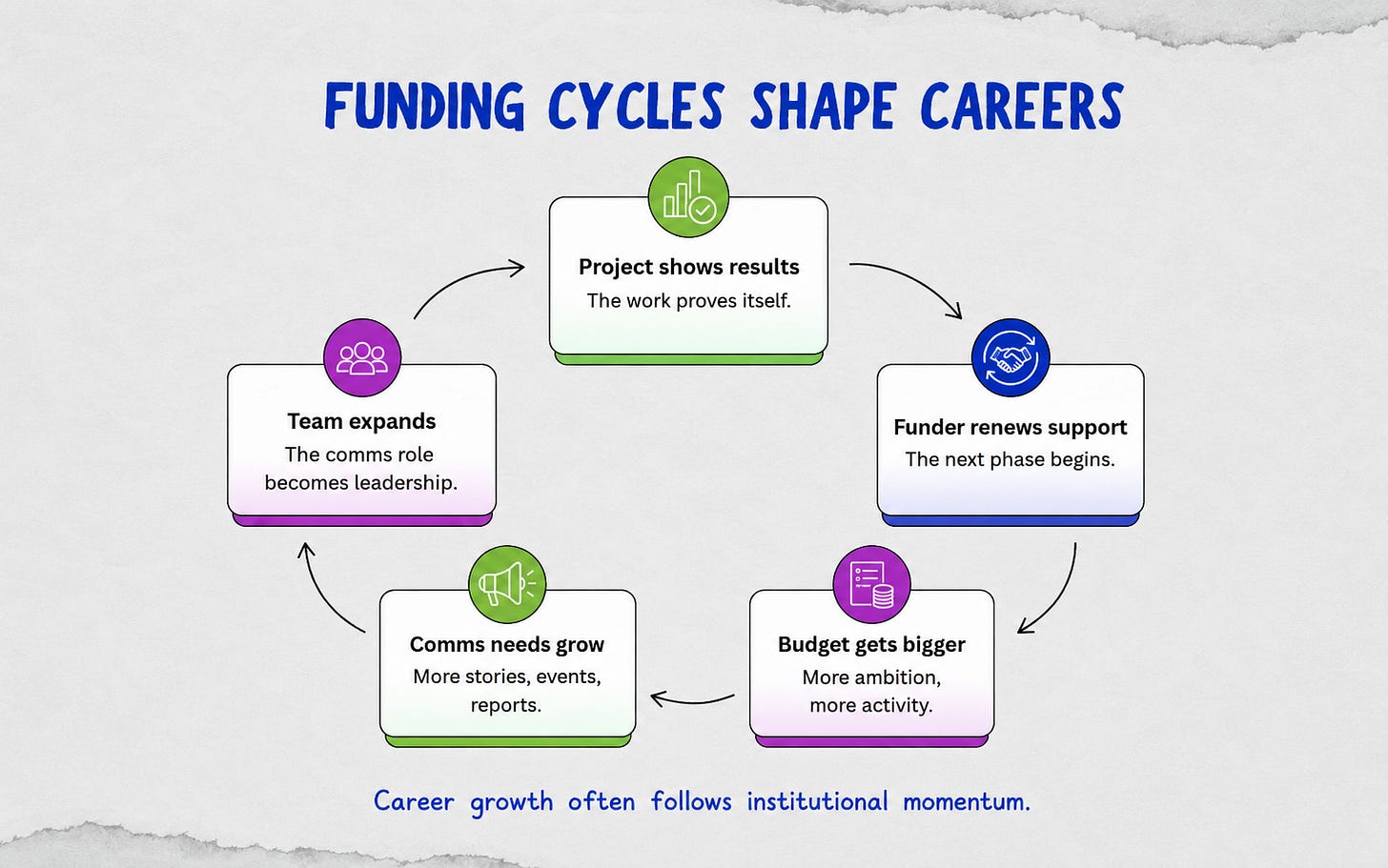 FUNDING CYCLES SHAPE CAREERS

Project shows results
The work proves itself.

Funder renews support
The next phase begins.

Budget gets bigger
More ambition, more activity.

Comms needs grow
More stories, events, reports.

Team expands
The comms role becomes leadership.

Career growth often follows institutional momentum.